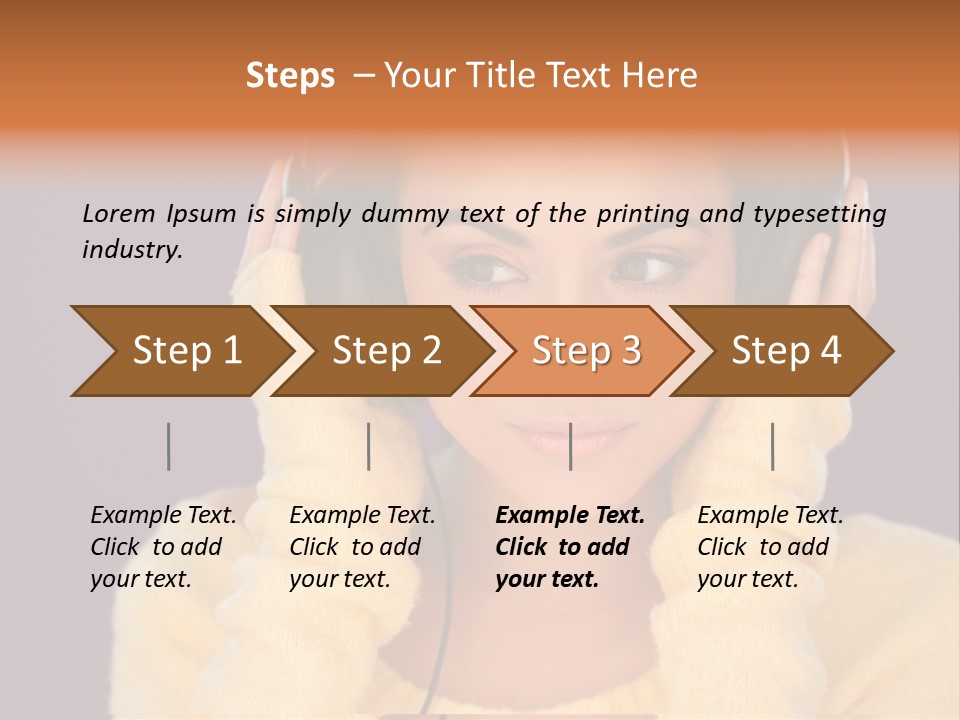 Steps – Your Title Text Here

Lorem Ipsum is simply dummy text of the printing and typesetting industry.

Step 1

Step 2

Step 3

Step 4

Example Text. Click to add your text.

Example Text. Click to add your text.

Example Text. Click to add your text.

Example Text. Click to add your text.